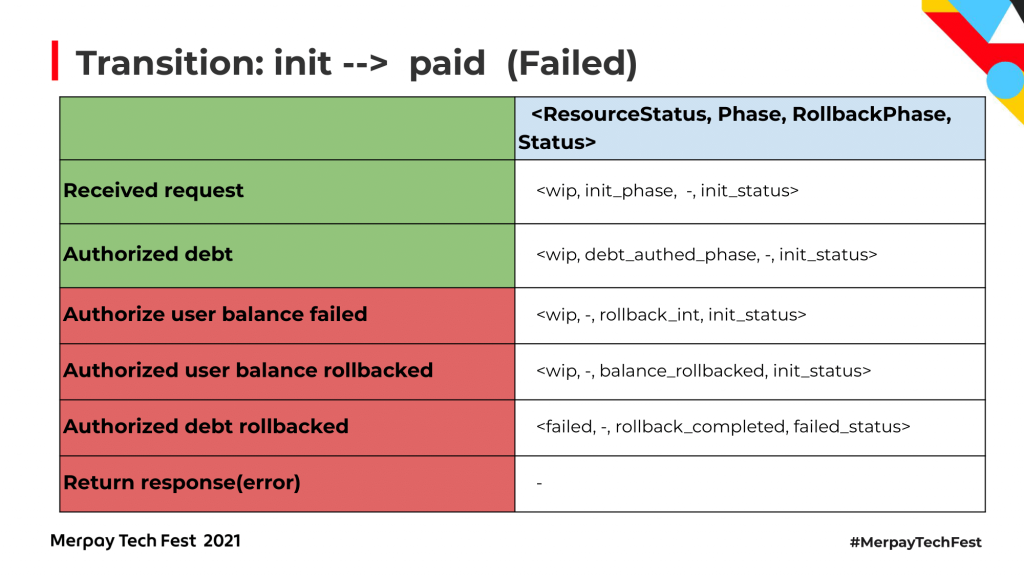 Transition: init --> paid (Failed)

| | <ResourceStatus, Phase, RollbackPhase, Status> |
|---|---|
| Received request | <wip, init_phase, -, init_status> |
| Authorized debt | <wip, debt_authed_phase, -, init_status> |
| Authorize user balance failed | <wip, -, rollback_int, init_status> |
| Authorized user balance rollbacked | <wip, -, balance_rollbacked, init_status> |
| Authorized debt rollbacked | <failed, -, rollback_completed, failed_status> |
| Return response(error) | - |

Merpay Tech Fest 2021

#MerpayTechFest